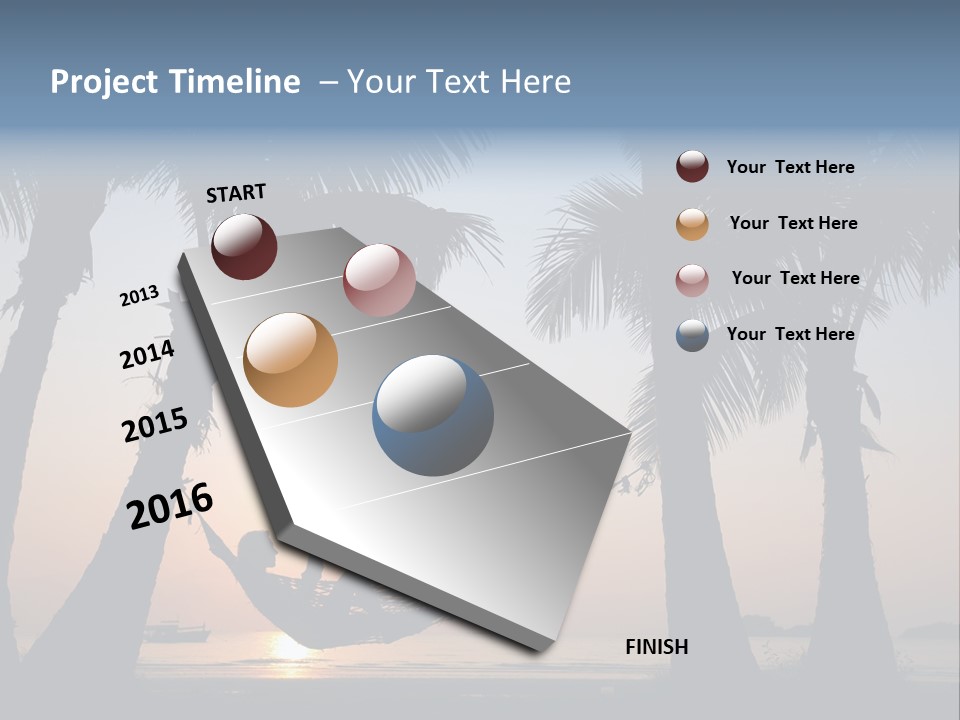 Project Timeline – Your Text Here

START

2013

2014

2015

2016

FINISH

Your Text Here

Your Text Here

Your Text Here

Your Text Here